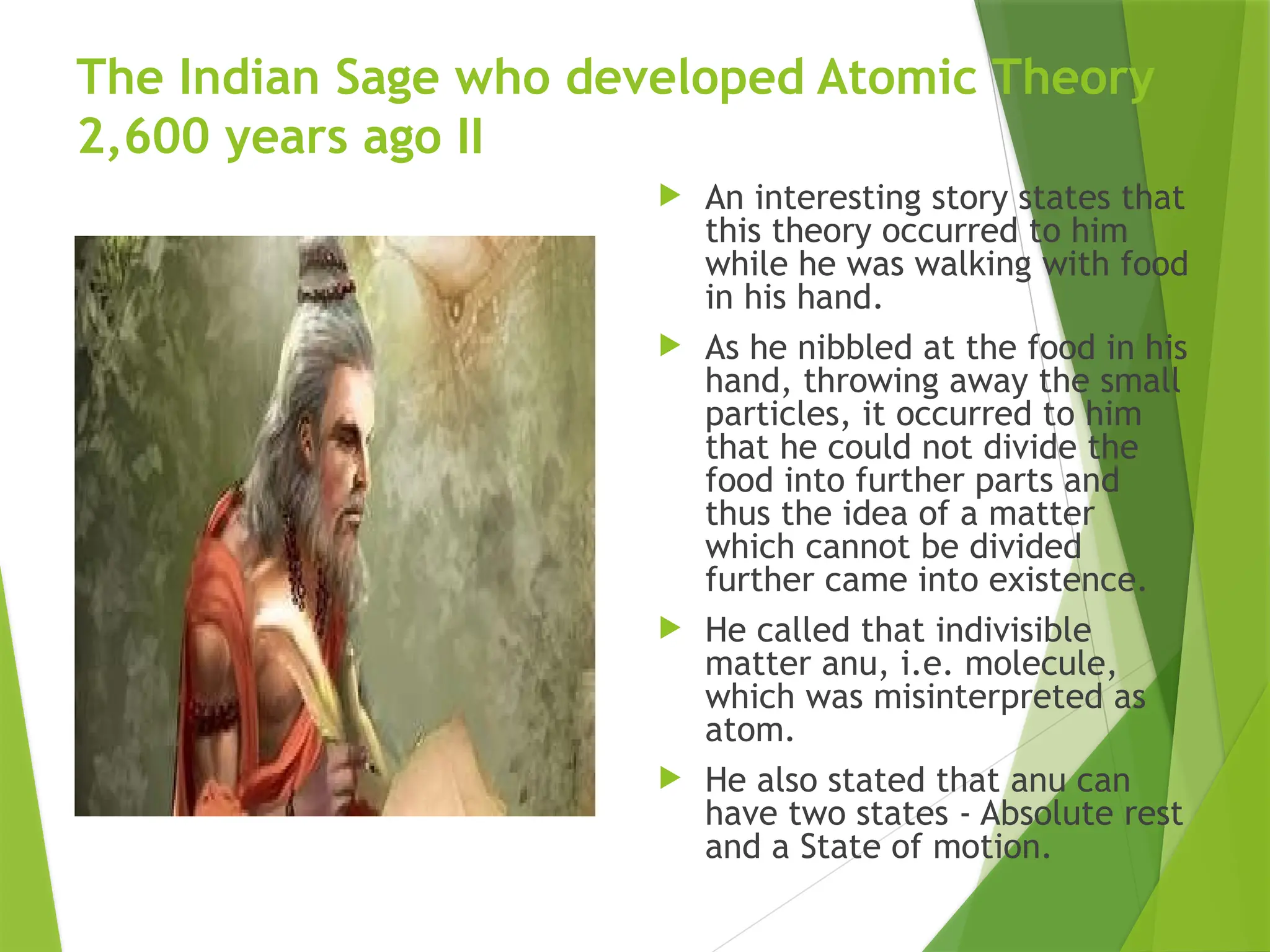 The Indian Sage who developed Atomic Theory 2,600 years ago II

An interesting story states that this theory occurred to him while he was walking with food in his hand.

As he nibbled at the food in his hand, throwing away the small particles, it occurred to him that he could not divide the food into further parts and thus the idea of a matter which cannot be divided further came into existence.

He called that indivisible matter anu, i.e. molecule, which was misinterpreted as atom.

He also stated that anu can have two states - Absolute rest and a State of motion.